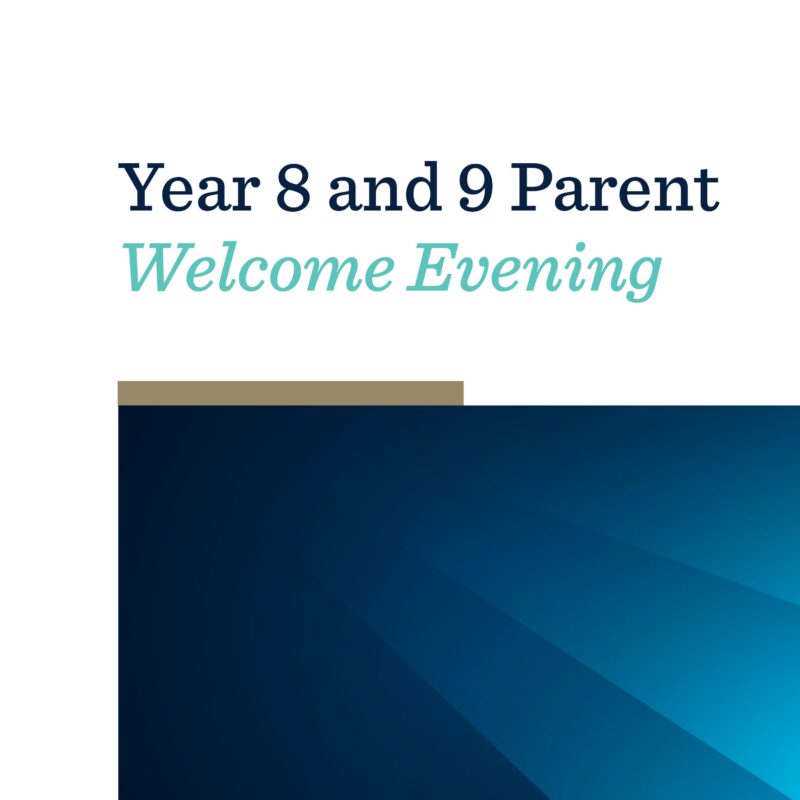 Year 8 and 9 Parent
Welcome Evening